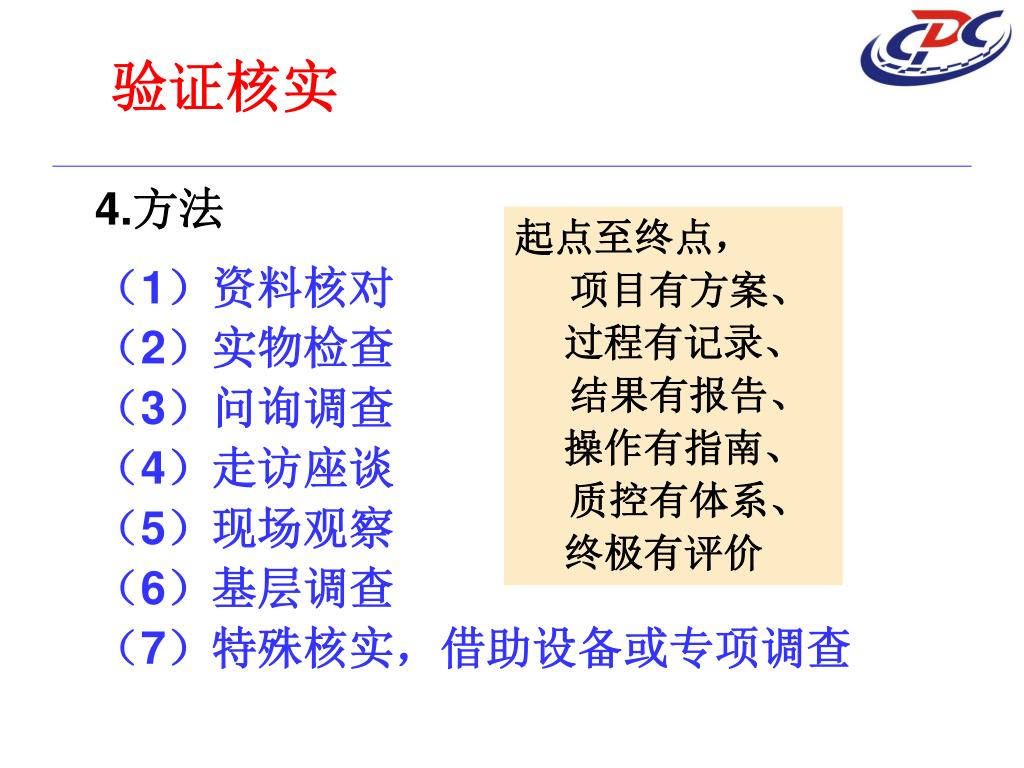 CDC

验证核实

4.方法

（1）资料核对
（2）实物检查
（3）问询调查
（4）走访座谈
（5）现场观察
（6）基层调查
（7）特殊核实，借助设备或专项调查

起点至终点，
项目有方案、
过程有记录、
结果有报告、
操作有指南、
质控有体系、
终极有评价